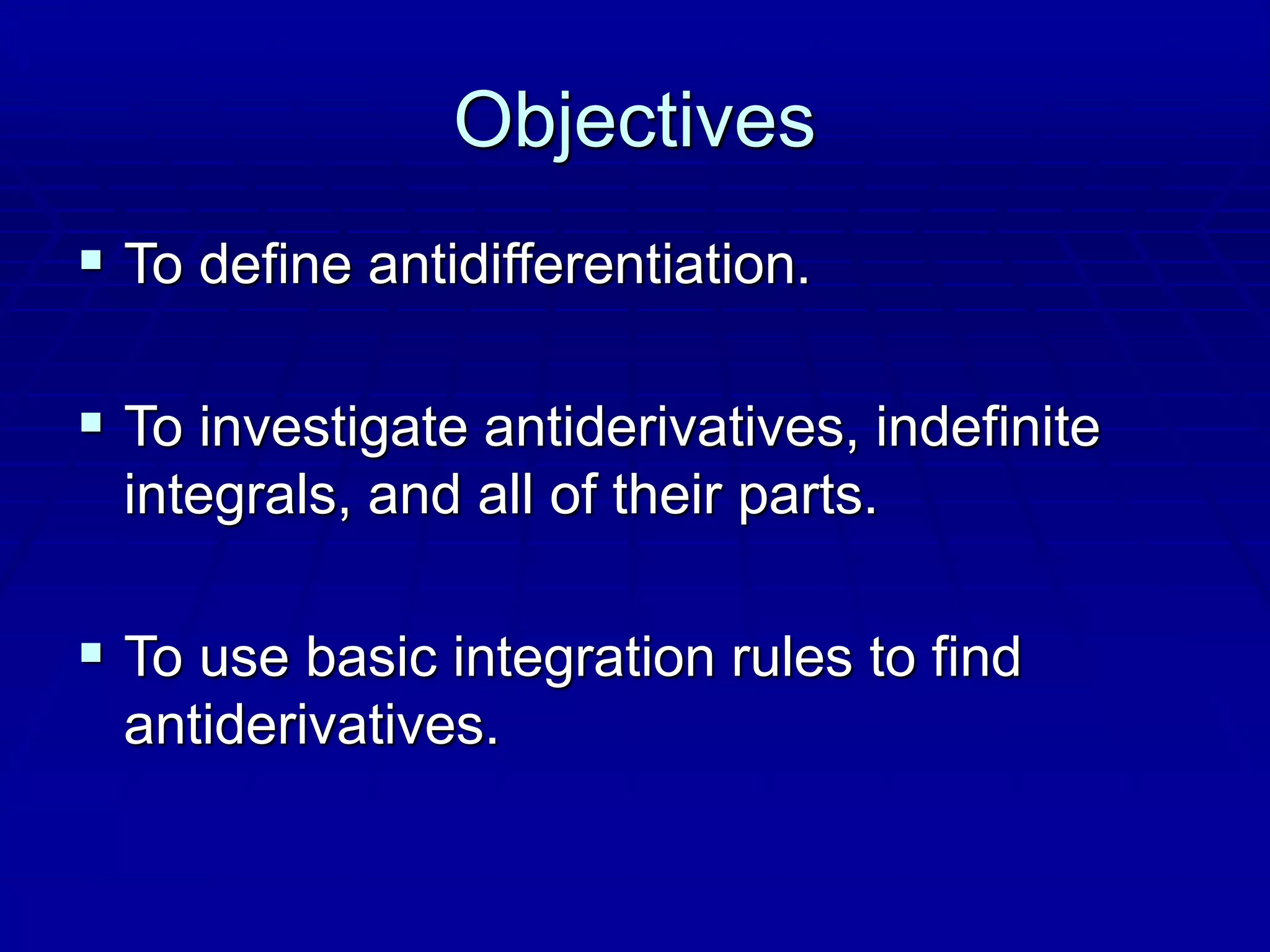 Objectives

▪ To define antidifferentiation.

▪ To investigate antiderivatives, indefinite integrals, and all of their parts.

▪ To use basic integration rules to find antiderivatives.